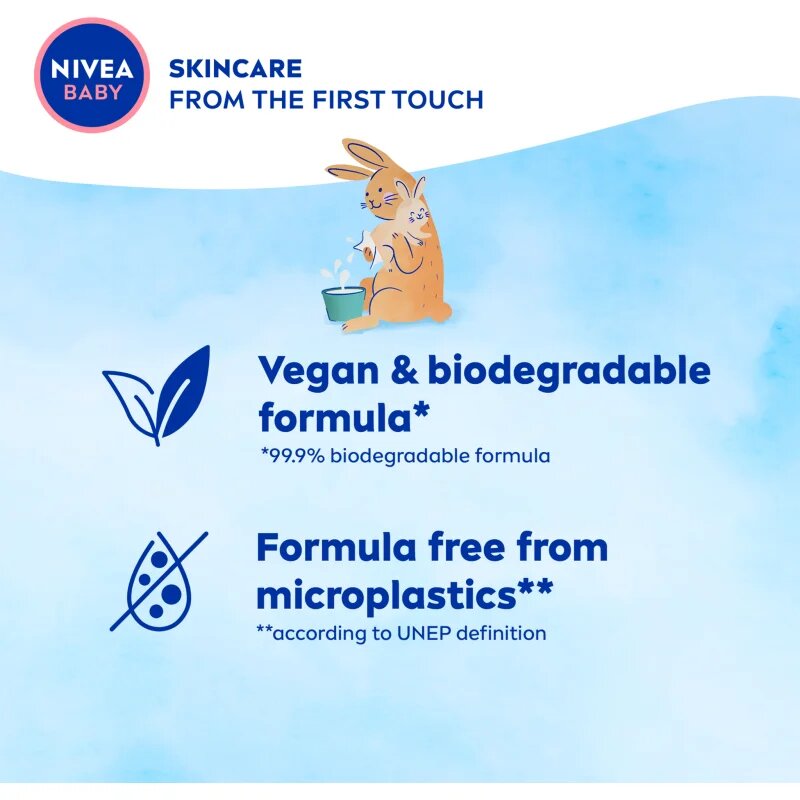 NIVEA
BABY

SKINCARE
FROM THE FIRST TOUCH

Vegan & biodegradable formula*
*99.9% biodegradable formula

Formula free from microplastics**
**according to UNEP definition